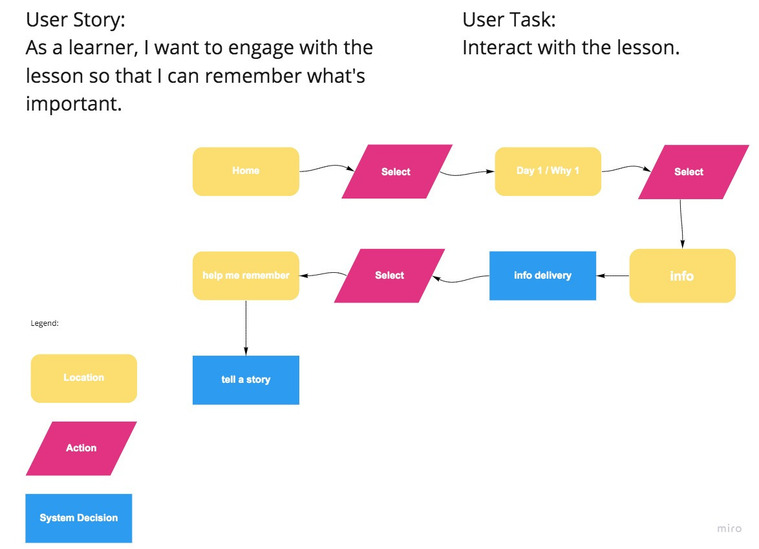 User Story:
As a learner, I want to engage with the lesson so that I can remember what's important.

User Task:
Interact with the lesson.

Home

Select

Day 1 / Why 1

Select

info

info delivery

Select

help me remember

tell a story

Legend:

Location

Action

System Decision

miro